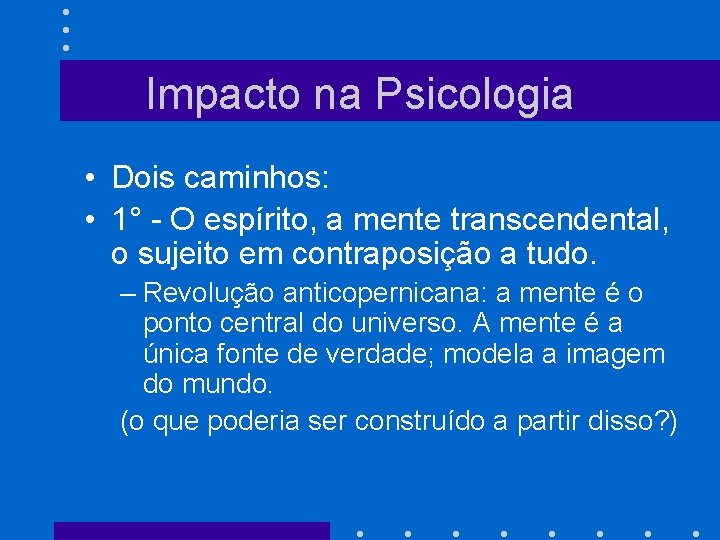 Impacto na Psicologia

• Dois caminhos:
• 1° - O espírito, a mente transcendental, o sujeito em contraposição a tudo.
– Revolução anticopernicana: a mente é o ponto central do universo. A mente é a única fonte de verdade; modela a imagem do mundo.
(o que poderia ser construído a partir disso?)